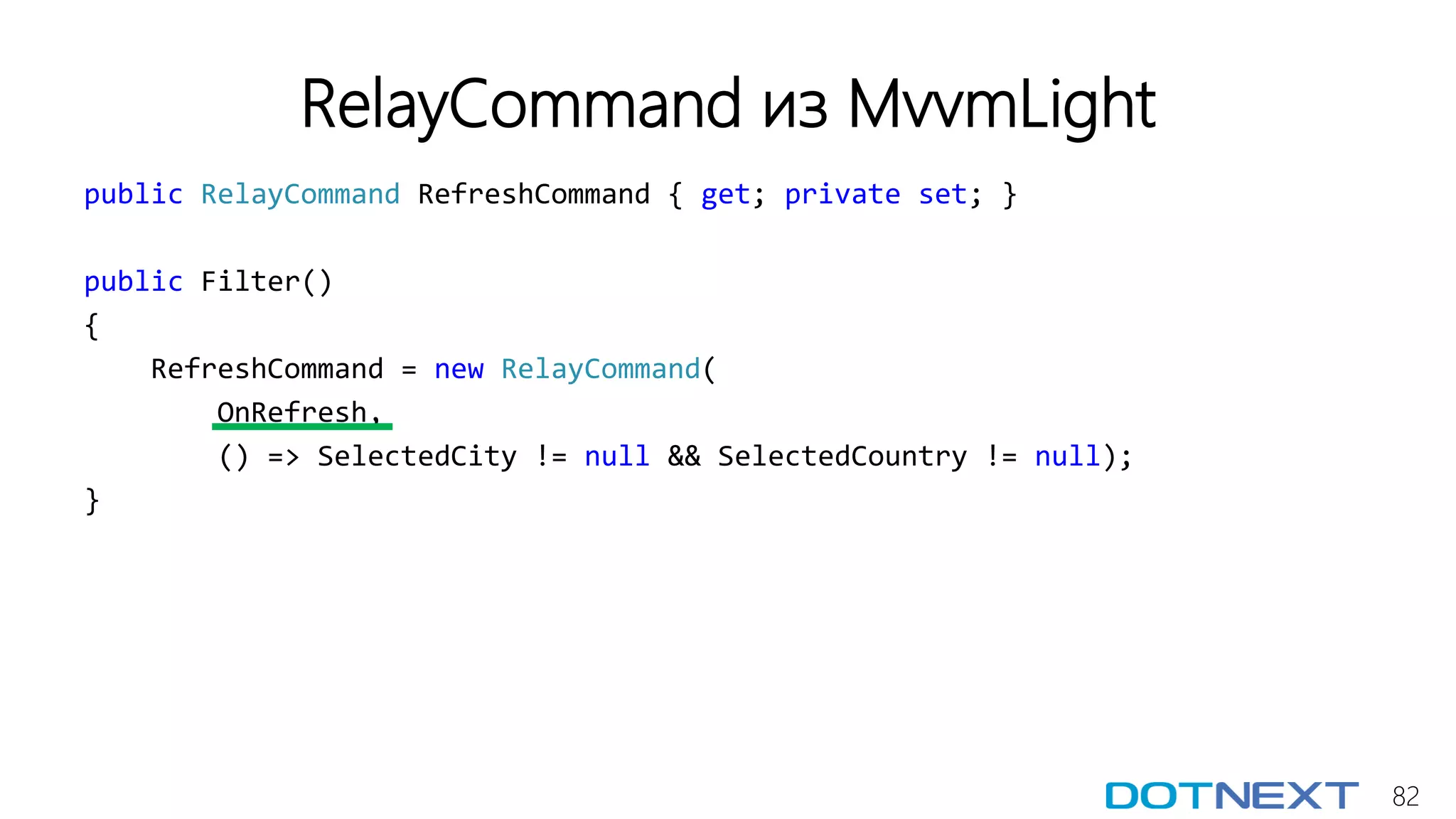 RelayCommand из MvvmLight

public RelayCommand RefreshCommand { get; private set; }

public Filter()
{
    RefreshCommand = new RelayCommand(
        OnRefresh,
        () => SelectedCity != null && SelectedCountry != null);
}

DOTNEXT 82